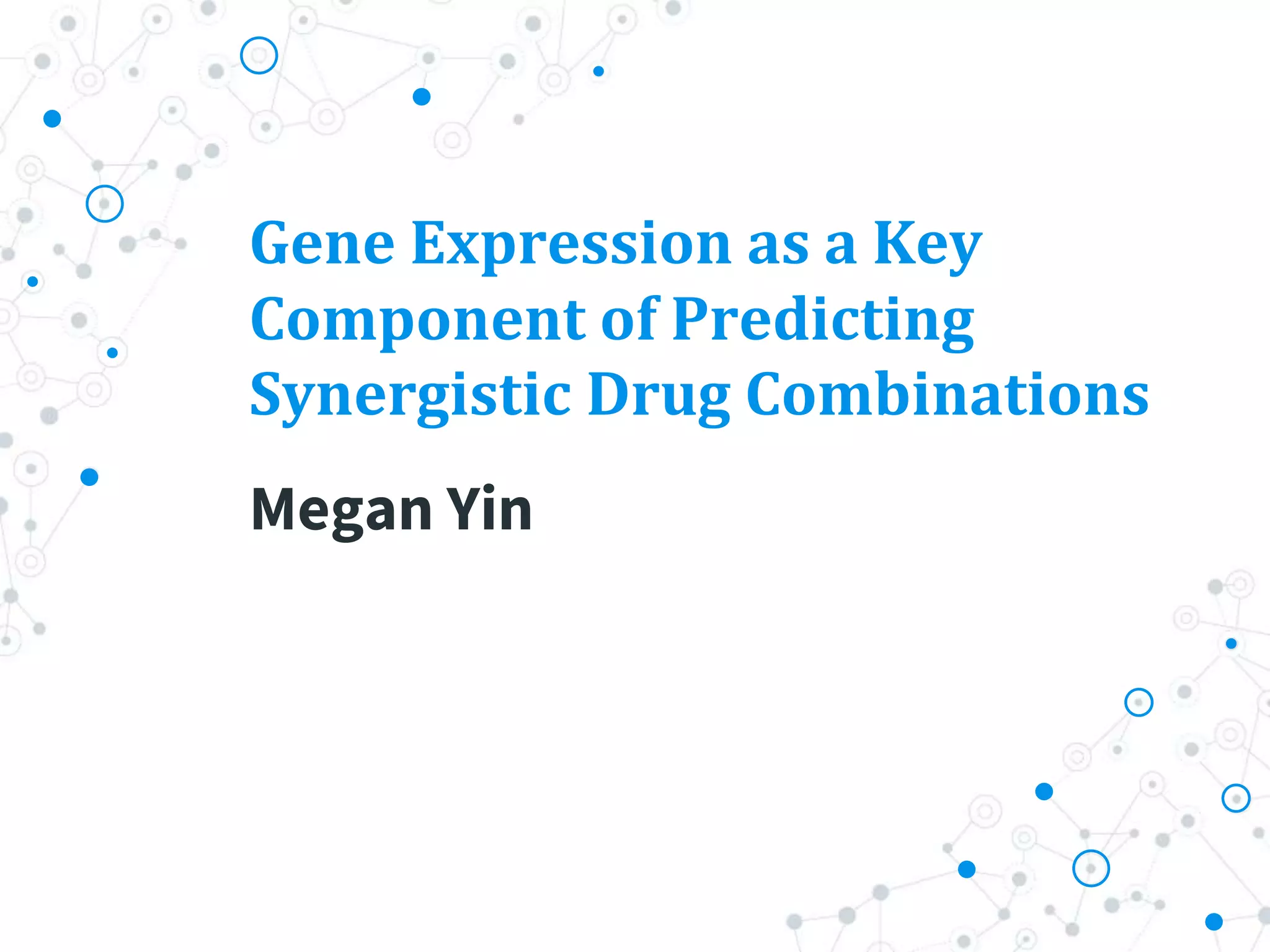 Gene Expression as a Key Component of Predicting Synergistic Drug Combinations

Megan Yin